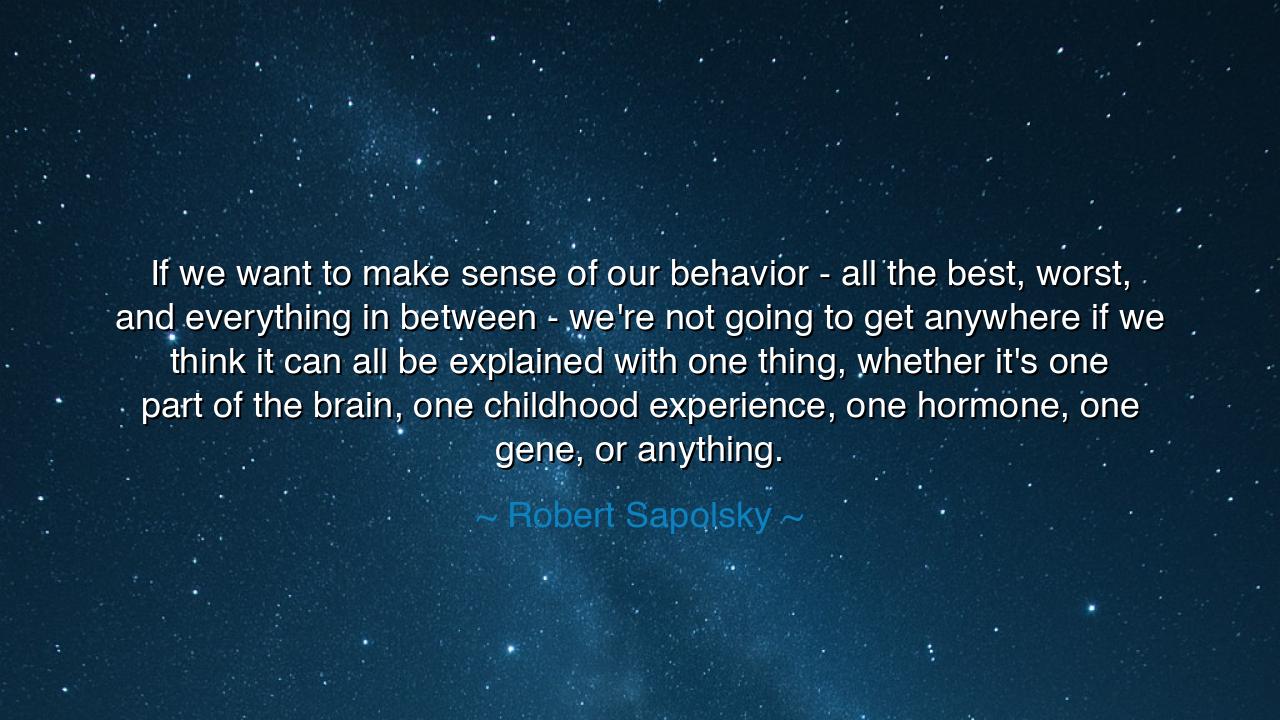 If we want to make sense of our behavior - all the best, worst, and everything in between - we're not going to get anywhere if we think it can all be explained with one thing, whether it's one part of the brain, one childhood experience, one hormone, one gene, or anything.

~ Robert Sapolsky ~